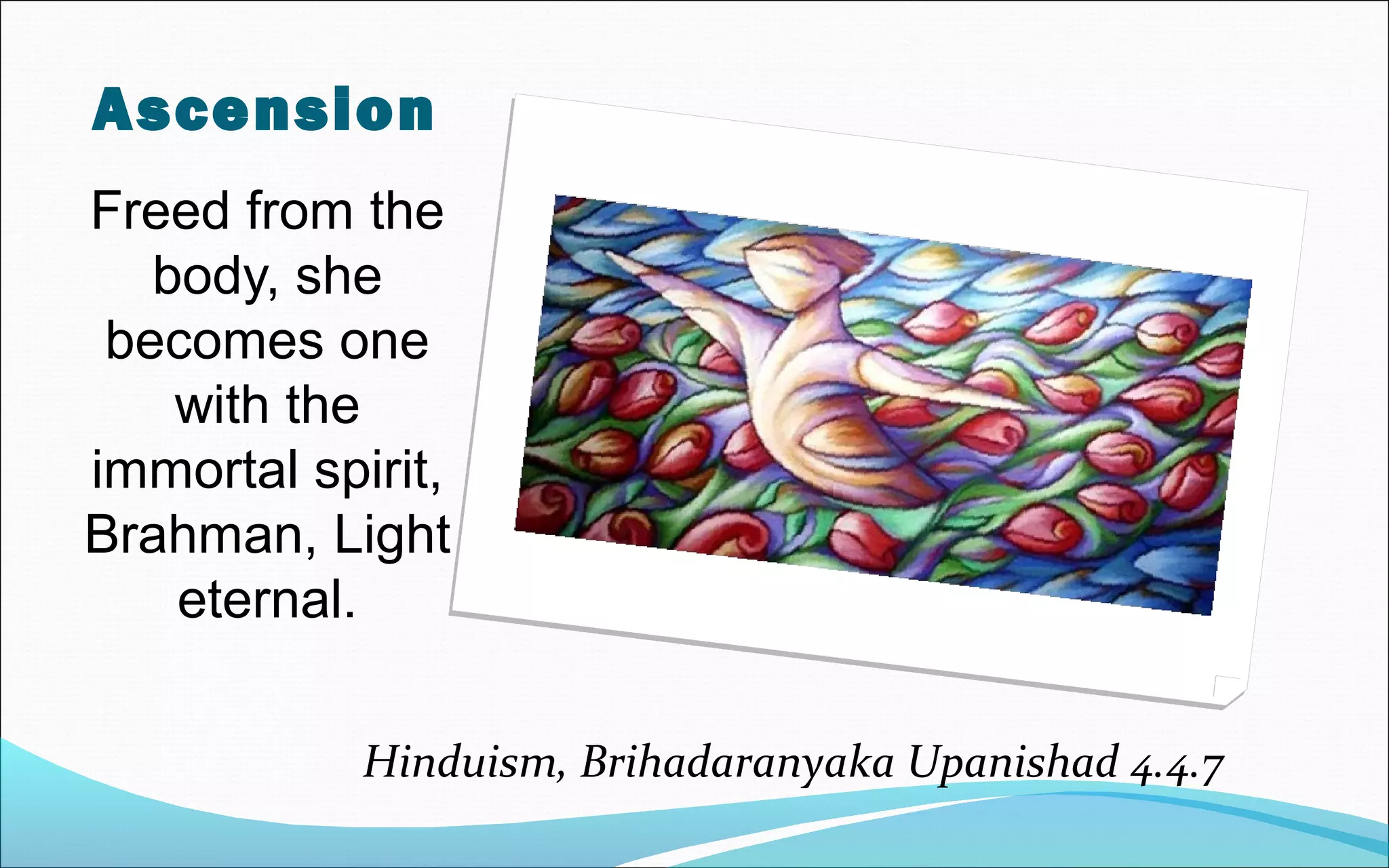 Ascension

Freed from the body, she becomes one with the immortal spirit, Brahman, Light eternal.

Hinduism, Brihadaranyaka Upanishad 4.4.7